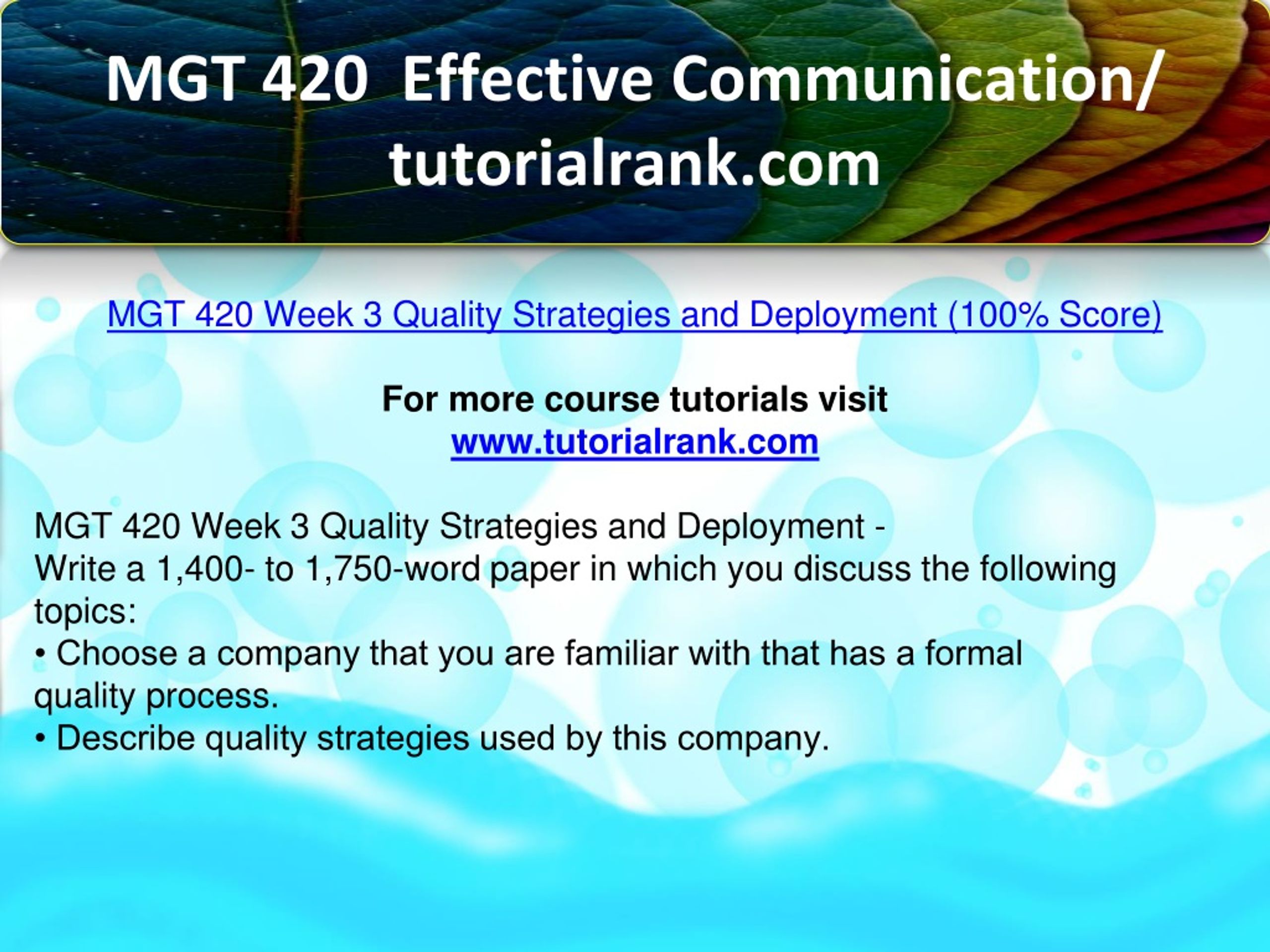 MGT 420 Effective Communication/ tutorialrank.com

MGT 420 Week 3 Quality Strategies and Deployment (100% Score)

For more course tutorials visit
www.tutorialrank.com

MGT 420 Week 3 Quality Strategies and Deployment -
Write a 1,400- to 1,750-word paper in which you discuss the following topics:
• Choose a company that you are familiar with that has a formal quality process.
• Describe quality strategies used by this company.